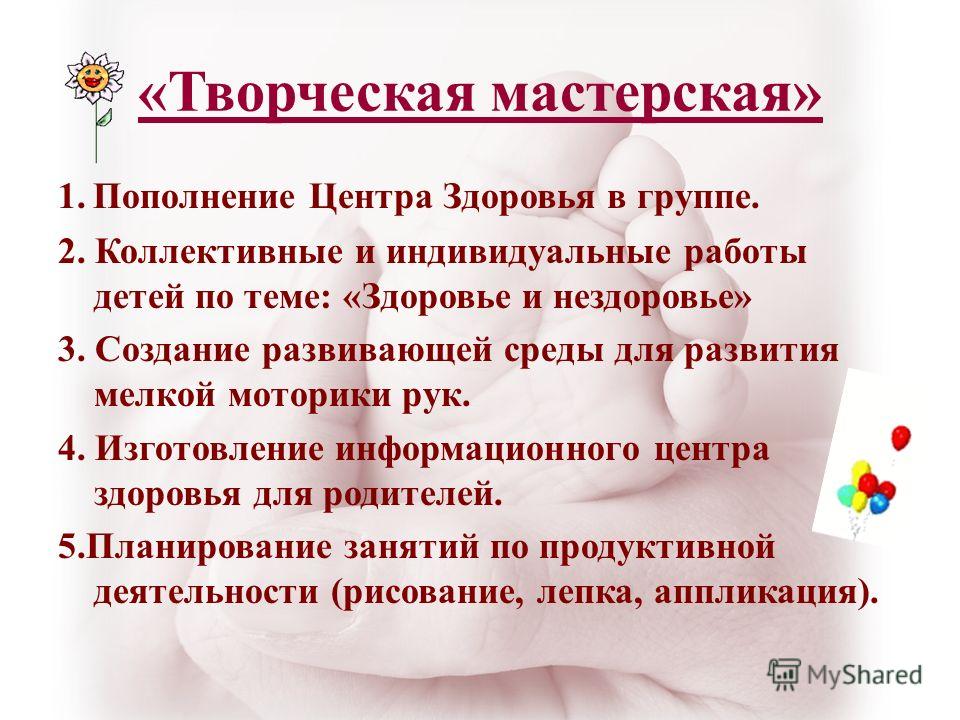 «Творческая мастерская»

1. Пополнение Центра Здоровья в группе.

2. Коллективные и индивидуальные работы детей по теме: «Здоровье и нездоровье»

3. Создание развивающей среды для развития мелкой моторики рук.

4. Изготовление информационного центра здоровья для родителей.

5.Планирование занятий по продуктивной деятельности (рисование, лепка, аппликация).

MyShared